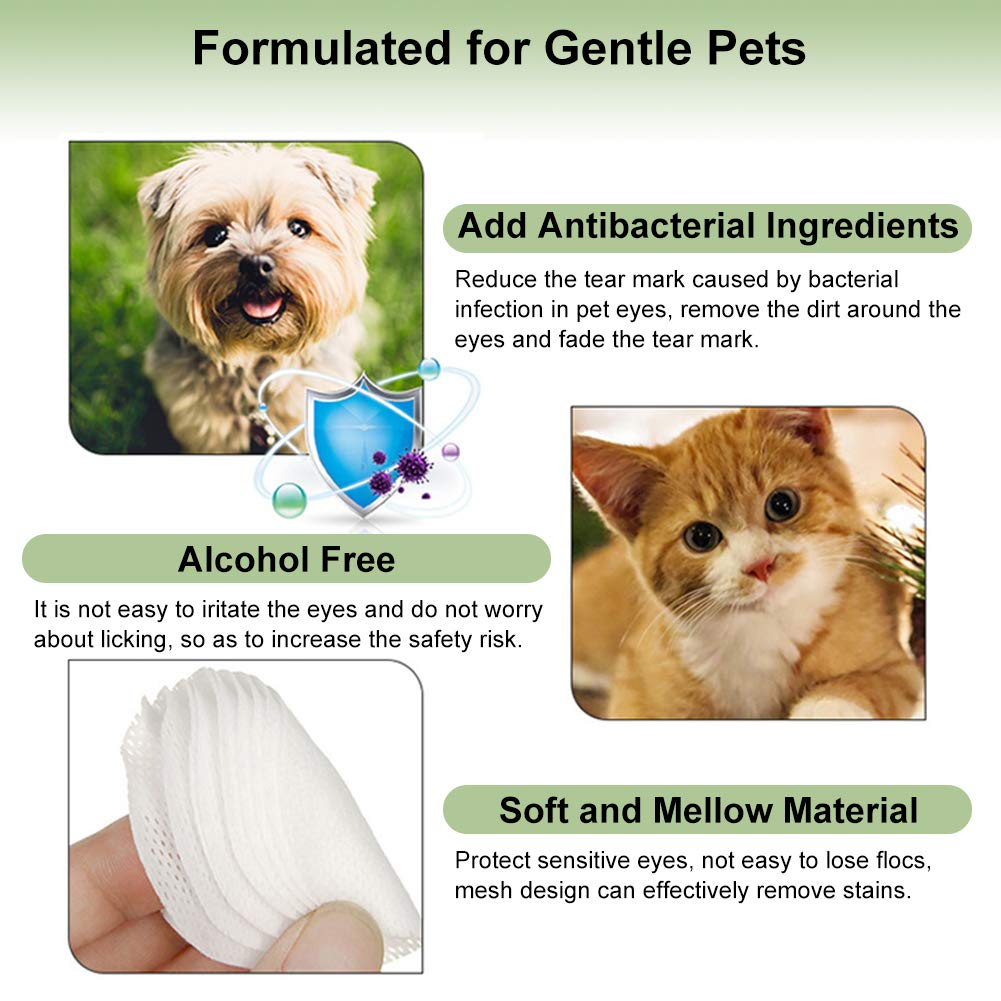 Formulated for Gentle Pets

Add Antibacterial Ingredients

Reduce the tear mark caused by bacterial infection in pet eyes, remove the dirt around the eyes and fade the tear mark.

Alcohol Free

It is not easy to iritate the eyes and do not worry about licking, so as to increase the safety risk.

Soft and Mellow Material

Protect sensitive eyes, not easy to lose flocs, mesh design can effectively remove stains.